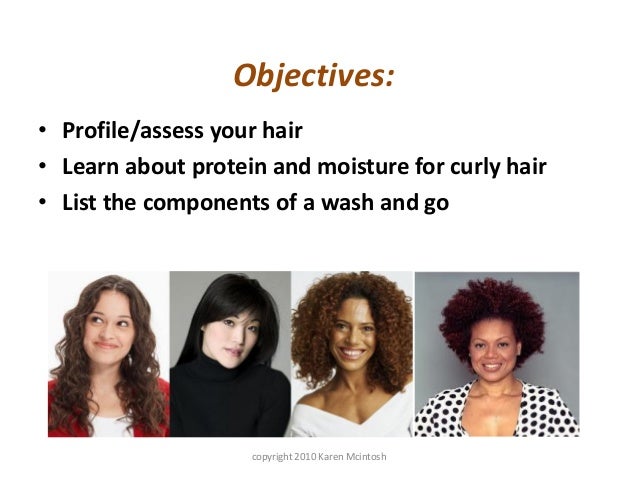 Objectives:

• Profile/assess your hair
• Learn about protein and moisture for curly hair
• List the components of a wash and go

copyright 2010 Karen Mcintosh